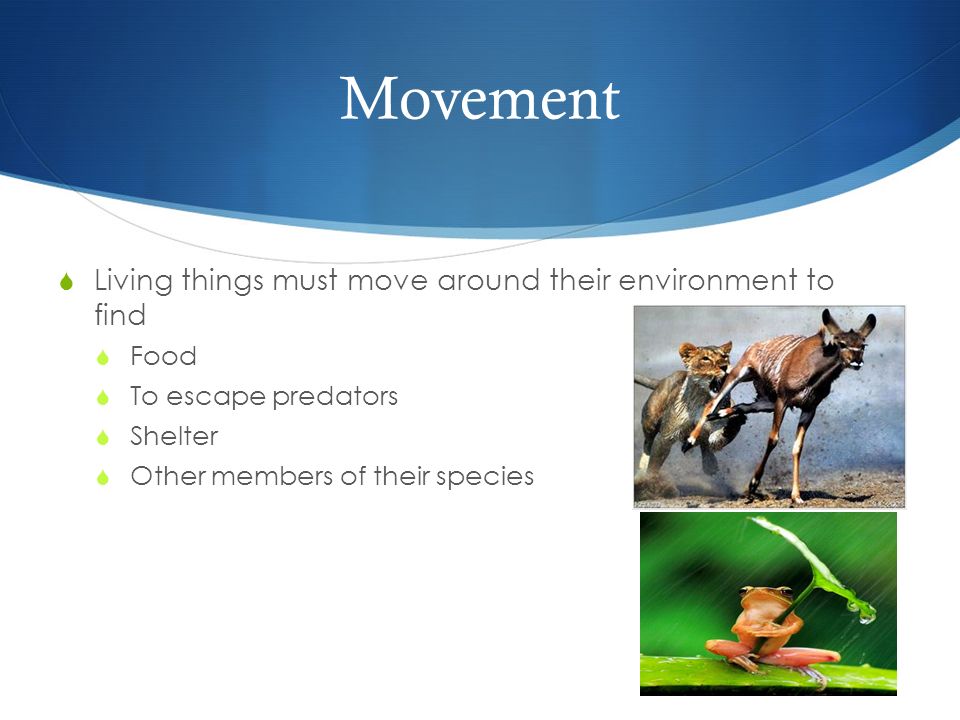 Movement

Living things must move around their environment to find

Food

To escape predators

Shelter

Other members of their species